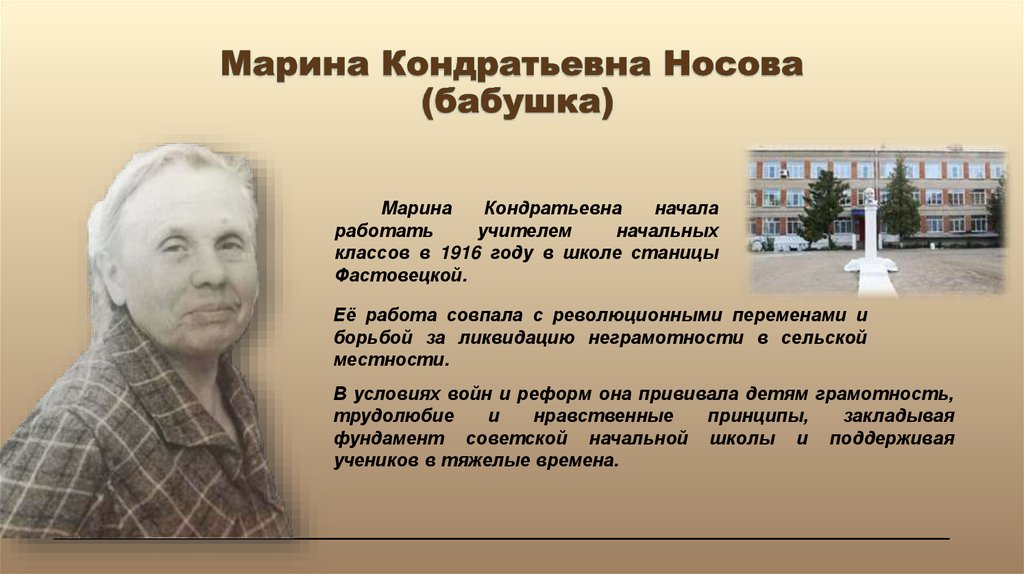 Марина Кондратьевна Носова
(бабушка)

Марина Кондратьевна начала работать учителем начальных классов в 1916 году в школе станицы Фастовецкой.

Её работа совпала с революционными переменами и борьбой за ликвидацию неграмотности в сельской местности.

В условиях войн и реформ она прививала детям грамотность, трудолюбие и нравственные принципы, закладывая фундамент советской начальной школы и поддерживая учеников в тяжелые времена.